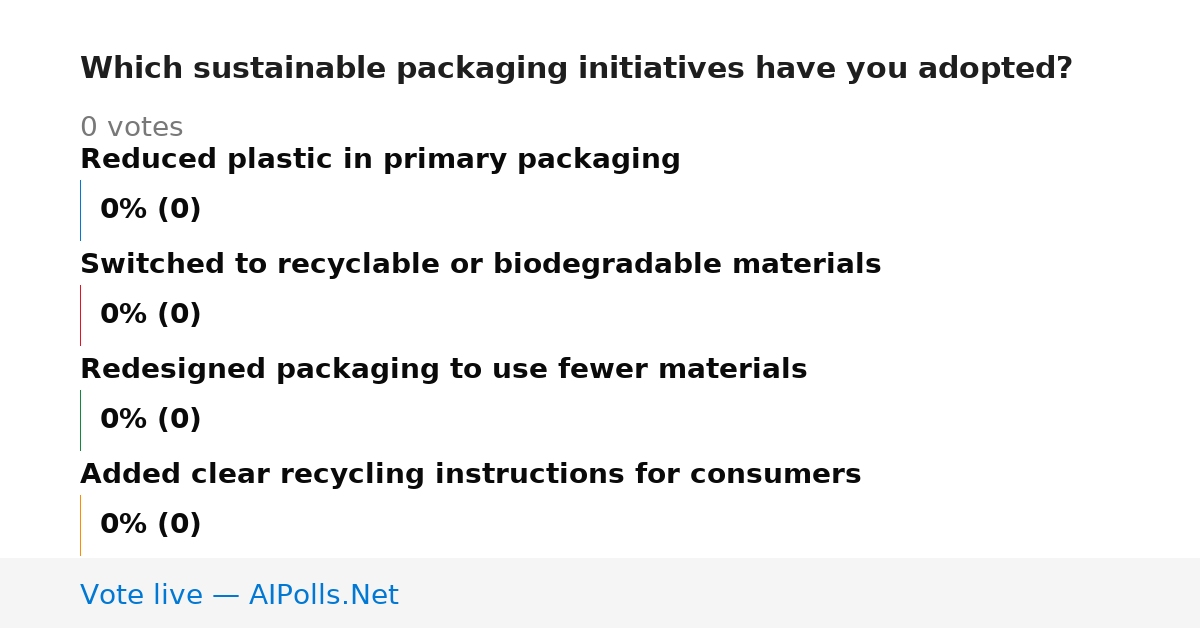 Which sustainable packaging initiatives have you adopted?

0 votes

Reduced plastic in primary packaging

0% (0)

Switched to recyclable or biodegradable materials

0% (0)

Redesigned packaging to use fewer materials

0% (0)

Added clear recycling instructions for consumers

0% (0)

Vote live — AIPolls.Net